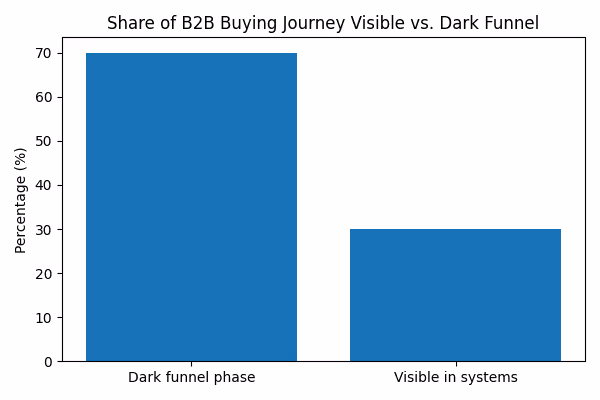 Share of B2B Buying Journey Visible vs. Dark Funnel

Percentage (%)

70
60
50
40
30
20
10
0

Dark funnel phase
Visible in systems